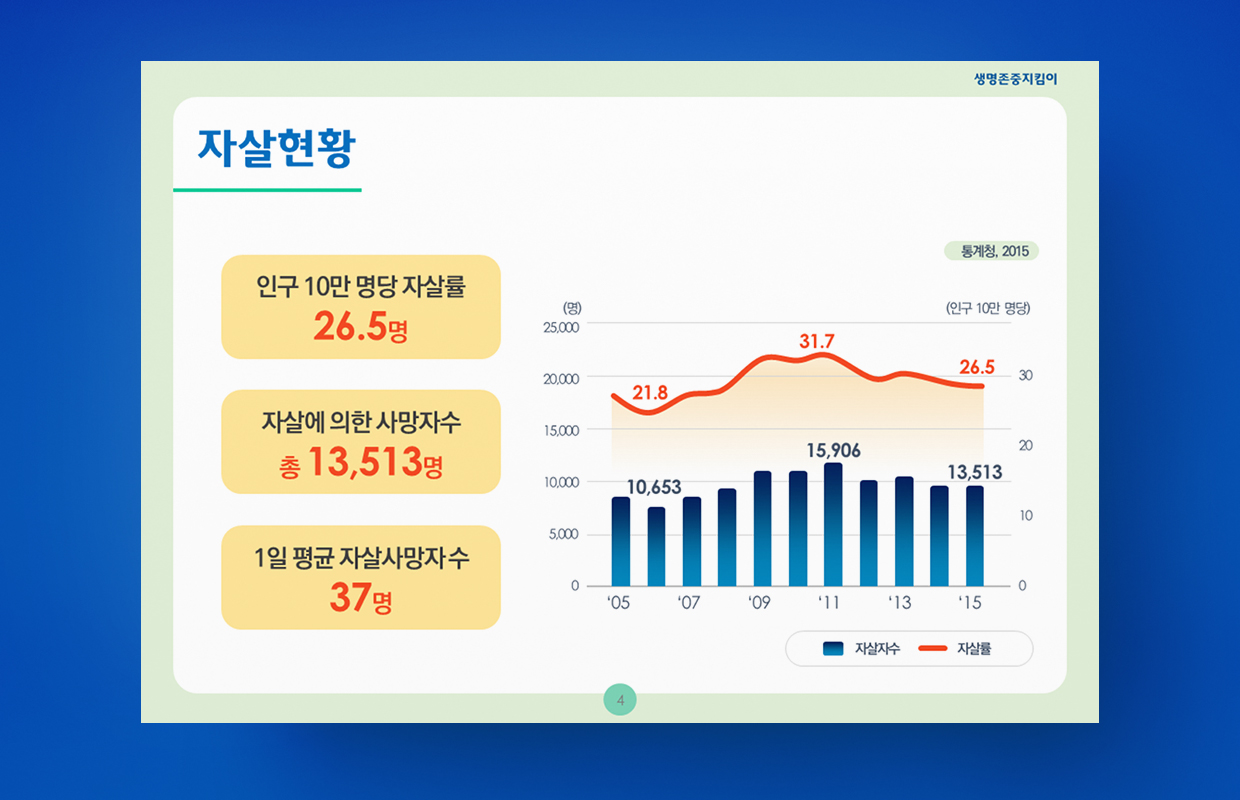 생명존중지킴이

자살현황

인구 10만 명당 자살률
26.5명

자살에 의한 사망자수
총 13,513명

1일 평균 자살사망자 수
37명

통계청, 2015

(명)
(인구 10만 명당)
25,000
20,000
15,000
10,000
5,000
0
30
20
10
0
21.8
31.7
26.5
10,653
15,906
13,513
'05
'07
'09
'11
'13
'15

자살자수
자살률

4